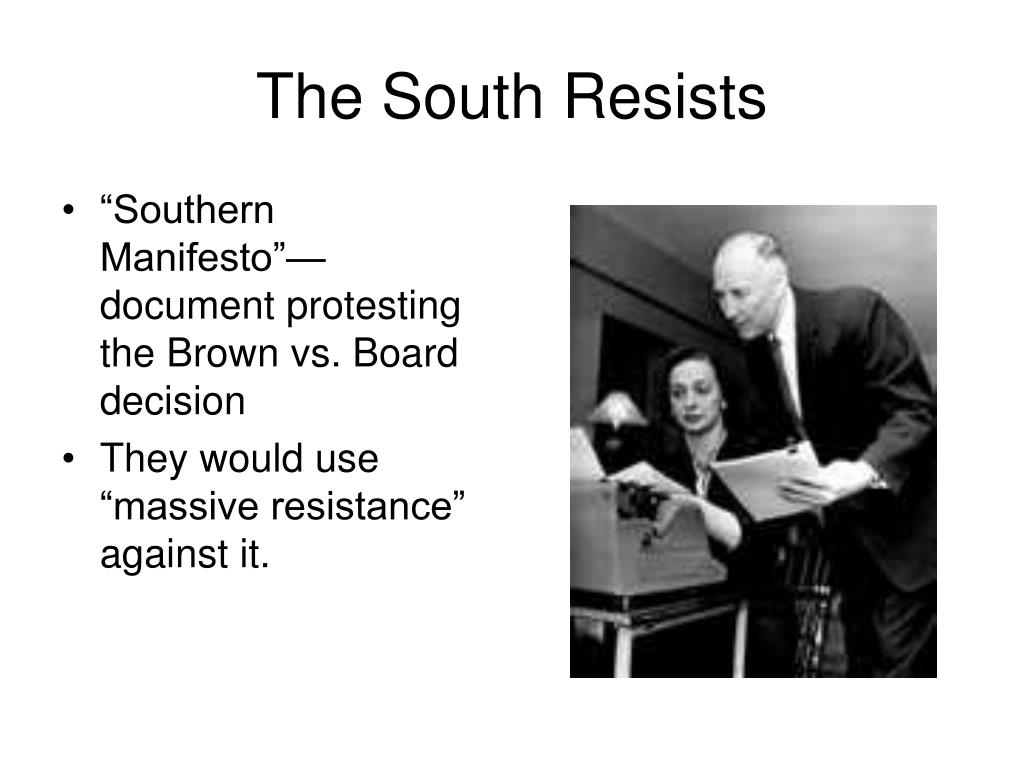 The South Resists

• “Southern Manifesto”—document protesting the Brown vs. Board decision
• They would use “massive resistance” against it.